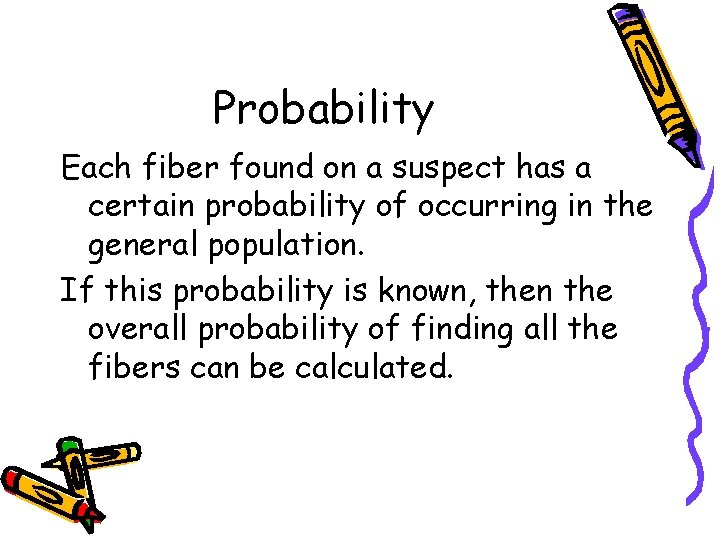 Probability

Each fiber found on a suspect has a certain probability of occurring in the general population.

If this probability is known, then the overall probability of finding all the fibers can be calculated.